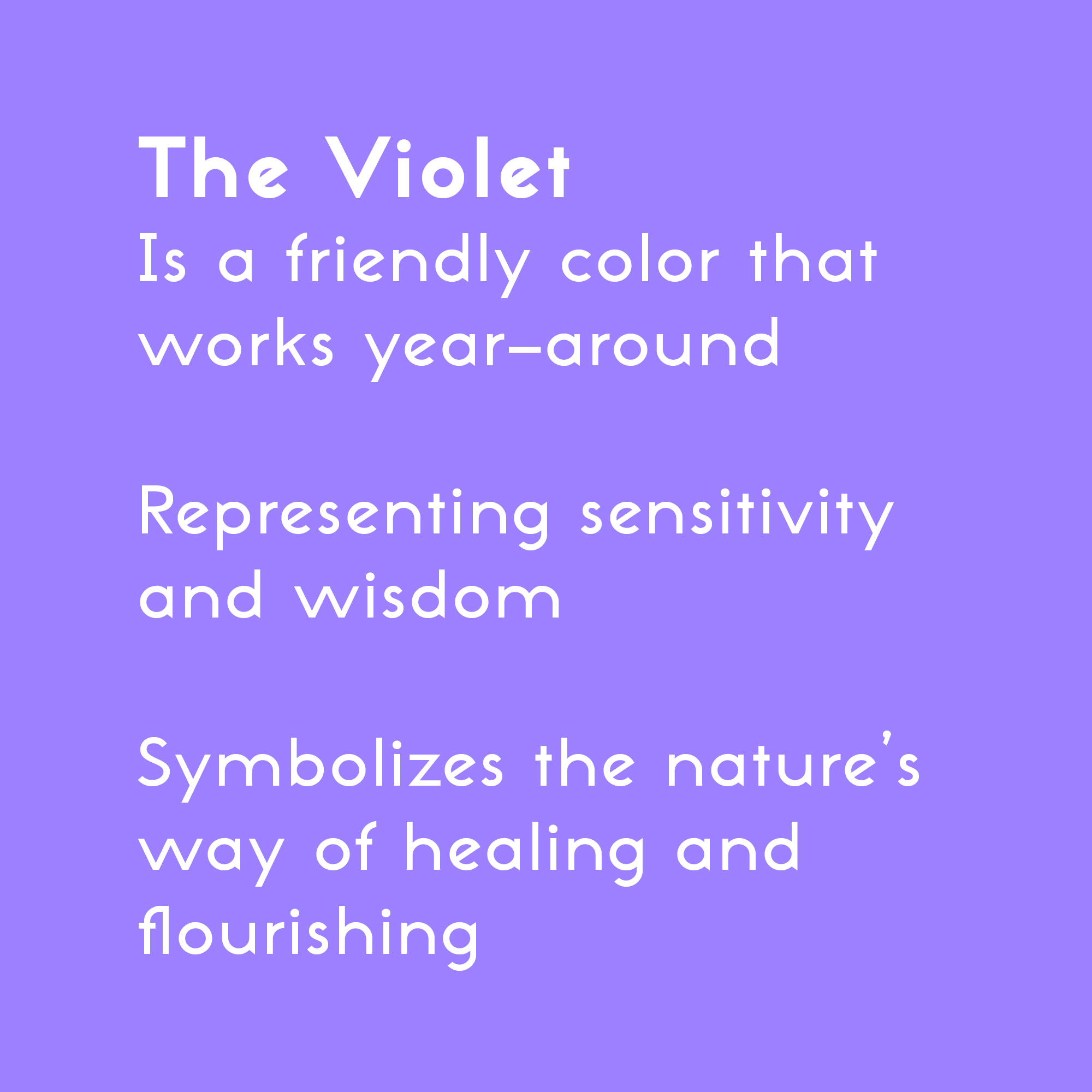 The Violet
Is a friendly color that works year–around

Representing sensitivity and wisdom

Symbolizes the nature's way of healing and flourishing